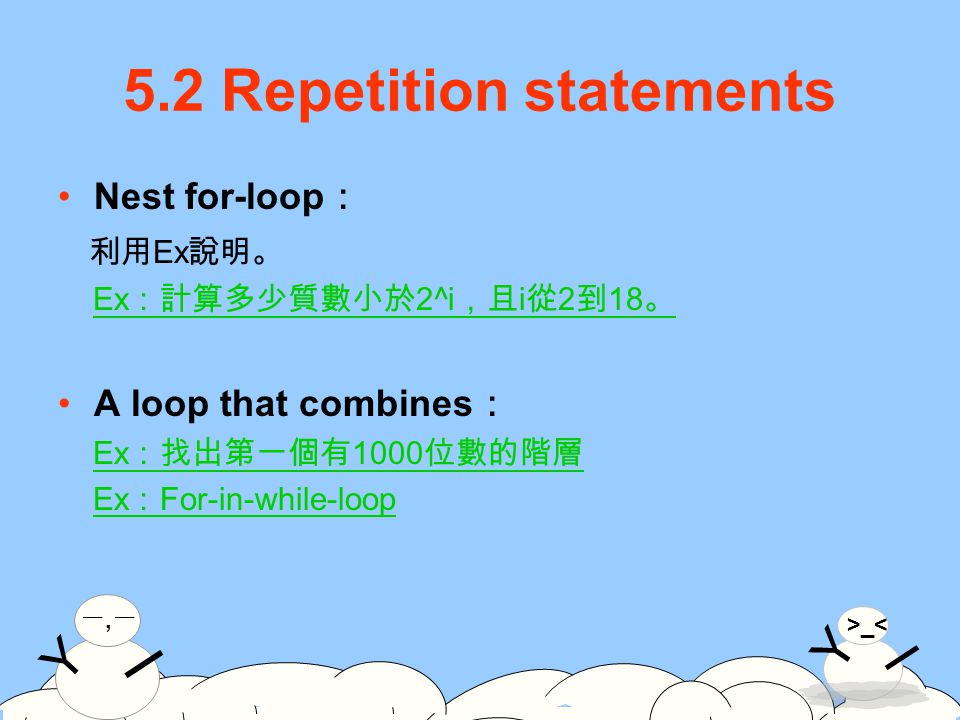 5.2 Repetition statements

• Nest for-loop：

利用Ex說明。

Ex : 計算多少質數小於2^i，且i從2到18。

• A loop that combines：

Ex : 找出第一個有1000位數的階層

Ex : For-in-while-loop

—,—

>_<